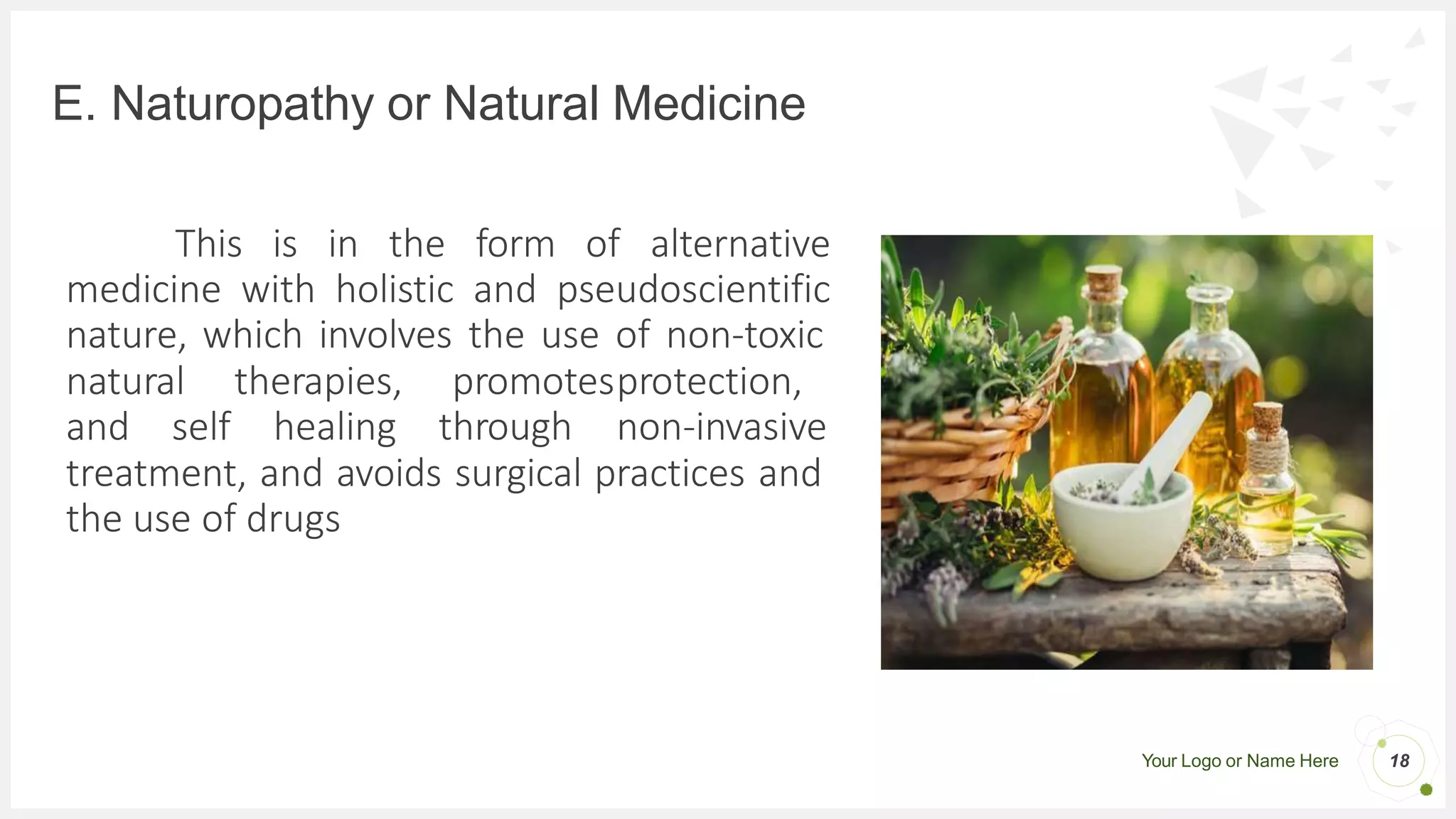 E. Naturopathy or Natural Medicine

This is in the form of alternative medicine with holistic and pseudoscientific nature, which involves the use of non-toxic natural therapies, promotesprotection, and self healing through non-invasive treatment, and avoids surgical practices and the use of drugs

Your Logo or Name Here

18